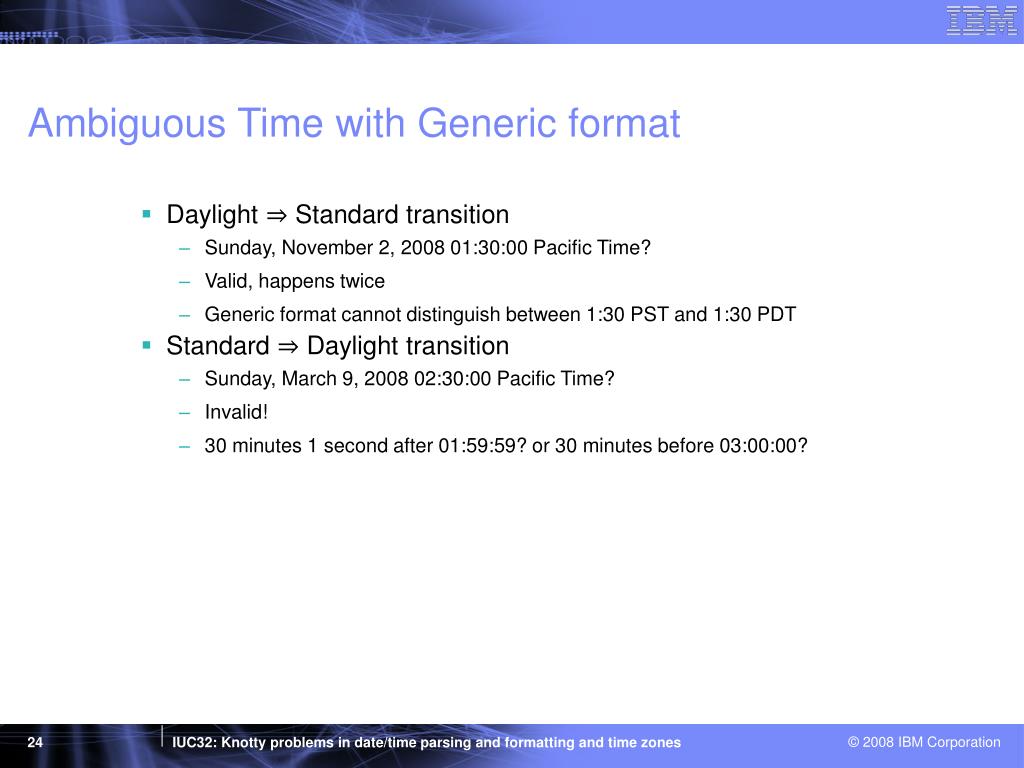 IBM

Ambiguous Time with Generic format

▪ Daylight ⇒ Standard transition
– Sunday, November 2, 2008 01:30:00 Pacific Time?
– Valid, happens twice
– Generic format cannot distinguish between 1:30 PST and 1:30 PDT
▪ Standard ⇒ Daylight transition
– Sunday, March 9, 2008 02:30:00 Pacific Time?
– Invalid!
– 30 minutes 1 second after 01:59:59? or 30 minutes before 03:00:00?

24 IUC32: Knotty problems in date/time parsing and formatting and time zones © 2008 IBM Corporation